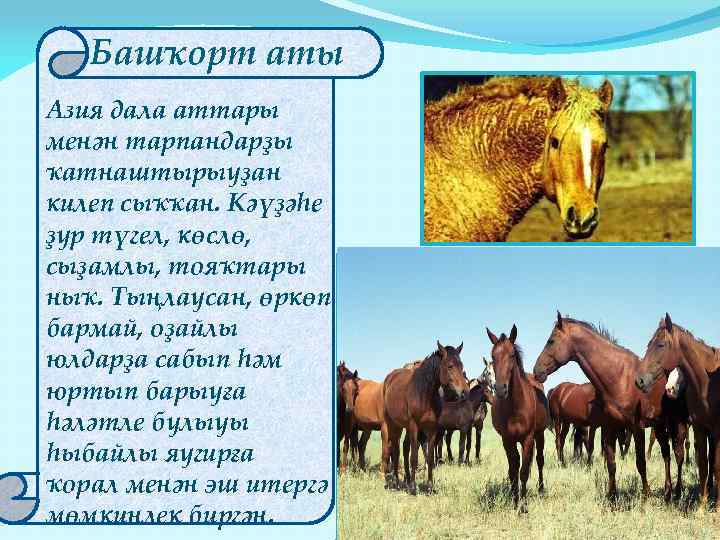 Башҡорт аты

Азия дала аттары менән тарпандарҙы ҡатнаштырыуҙан килеп сыҡҡан. Кәүҙәһе ҙур түгел, көслө, сыҙамлы, тояҡтары ныҡ. Тыңлаусан, өркөп бармай, оҙайлы юлдарҙа сабып һәм юртып барыуға һәләтле булыуы һыбайлы яугирға ҡорал менән эш итергә мөмкинлек биргән.